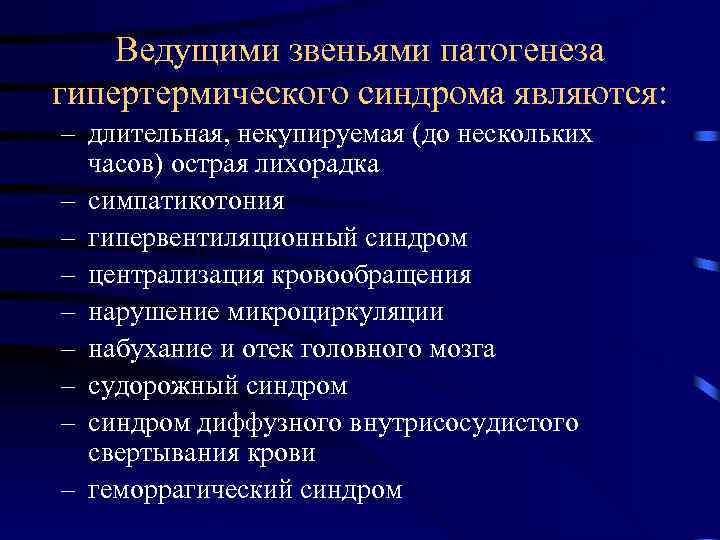 Ведущими звеньями патогенеза гипертермического синдрома являются:

– длительная, некупируемая (до нескольких часов) острая лихорадка
– симпатикотония
– гипервентиляционный синдром
– централизация кровообращения
– нарушение микроциркуляции
– набухание и отек головного мозга
– судорожный синдром
– синдром диффузного внутрисосудистого свертывания крови
– геморрагический синдром